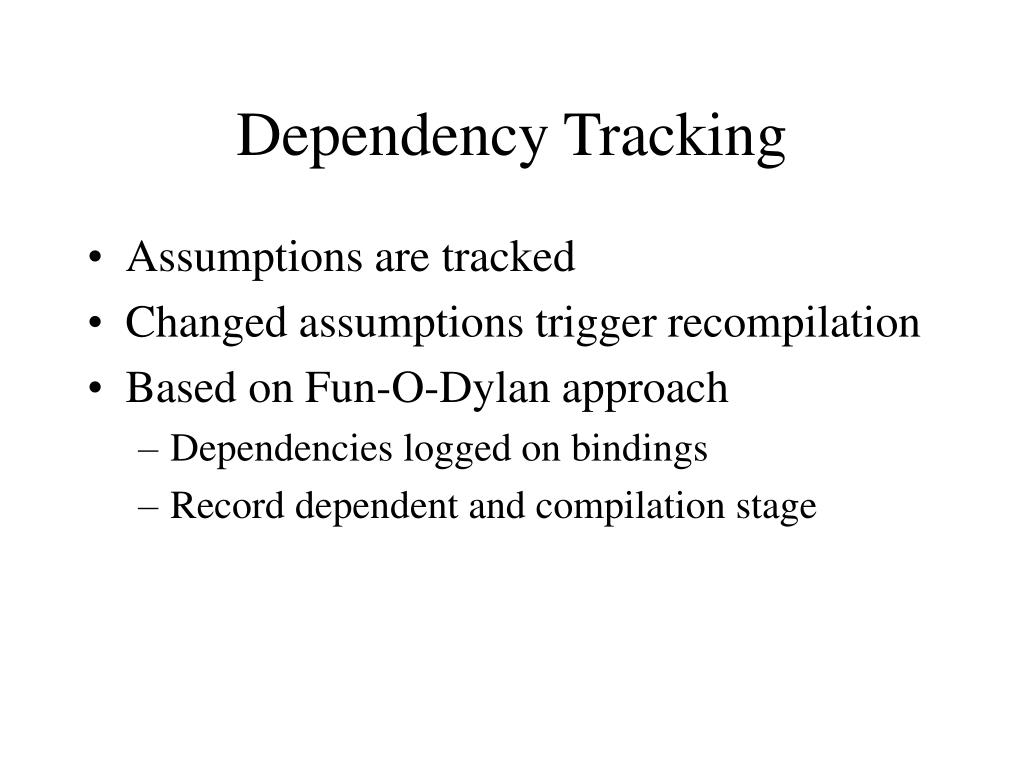 Dependency Tracking

• Assumptions are tracked
• Changed assumptions trigger recompilation
• Based on Fun-O-Dylan approach
– Dependencies logged on bindings
– Record dependent and compilation stage